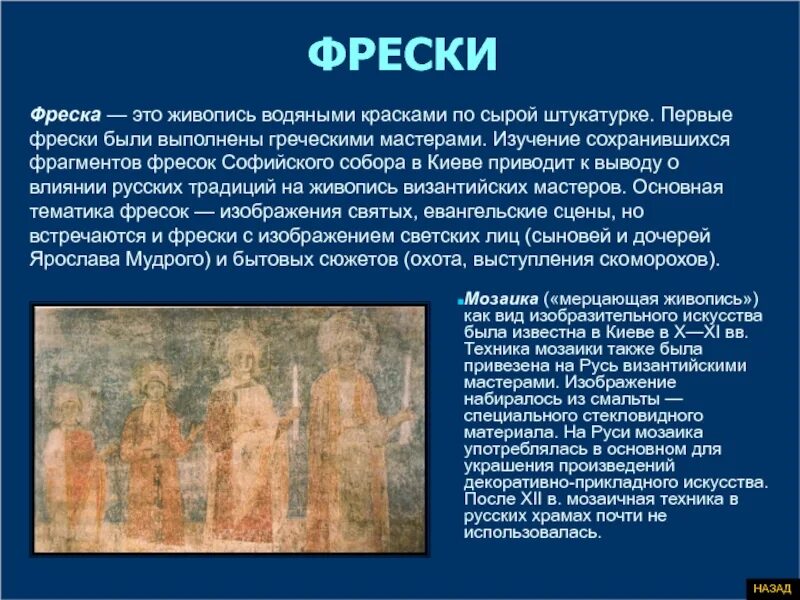 ФРЕСКИ

Фреска — это живопись водяными красками по сырой штукатурке. Первые фрески были выполнены греческими мастерами. Изучение сохранившихся фрагментов фресок Софийского собора в Киеве приводит к выводу о влиянии русских традиций на живопись византийских мастеров. Основная тематика фресок — изображения святых, евангельские сцены, но встречаются и фрески с изображением светских лиц (сыновей и дочерей Ярослава Мудрого) и бытовых сюжетов (охота, выступления скоморохов).

Мозаика («мерцающая живопись») как вид изобразительного искусства была известна в Киеве в X—XI вв. Техника мозаики также была привезена на Русь византийскими мастерами. Изображение набиралось из смальты — специального стекловидного материала. На Руси мозаика употреблялась в основном для украшения произведений декоративно-прикладного искусства. После XII в. мозаичная техника в русских храмах почти не использовалась.

НАЗАД